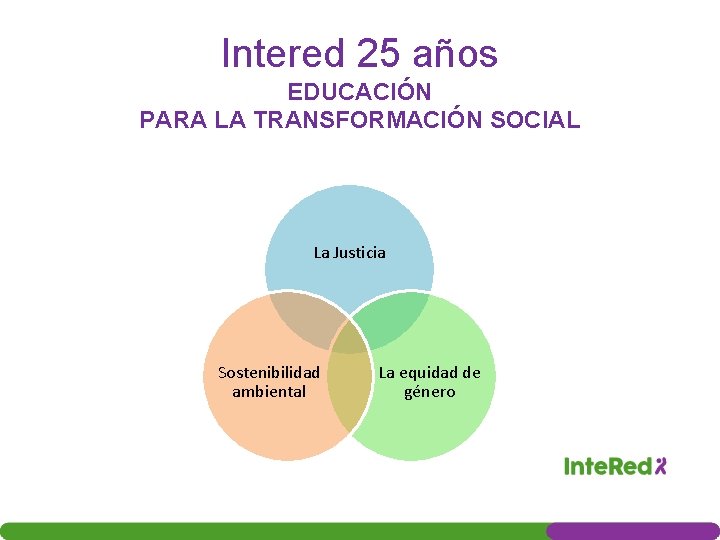 Intered 25 años
EDUCACIÓN
PARA LA TRANSFORMACIÓN SOCIAL

La Justicia

Sostenibilidad ambiental

La equidad de género

InteRed